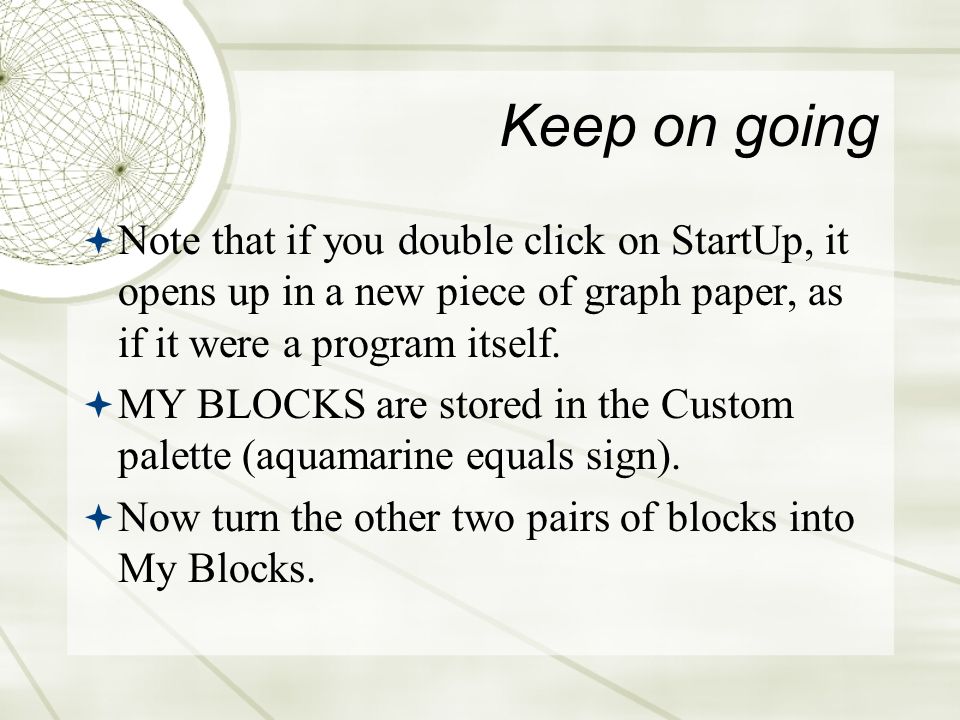 Keep on going

Note that if you double click on StartUp, it opens up in a new piece of graph paper, as if it were a program itself.

MY BLOCKS are stored in the Custom palette (aquamarine equals sign).

Now turn the other two pairs of blocks into My Blocks.